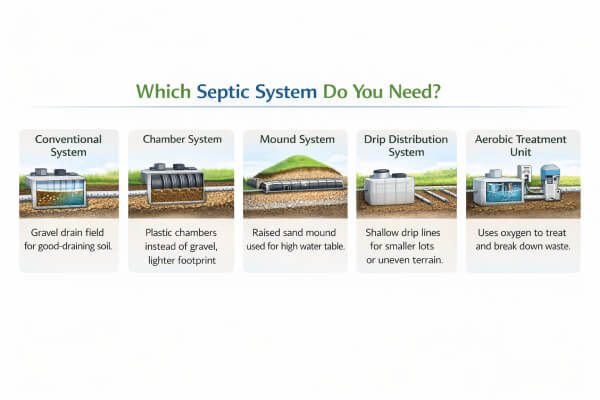 Which Septic System Do You Need?

Conventional System

Gravel drain field for good-draining soil.

Chamber System

Plastic chambers instead of gravel, lighter footprint

Mound System

Raised sand mound used for high water table.

Drip Distribution System

Shallow drip lines for smaller lots or uneven terrain.

Aerobic Treatment Unit

Uses oxygen to treat and break down waste.